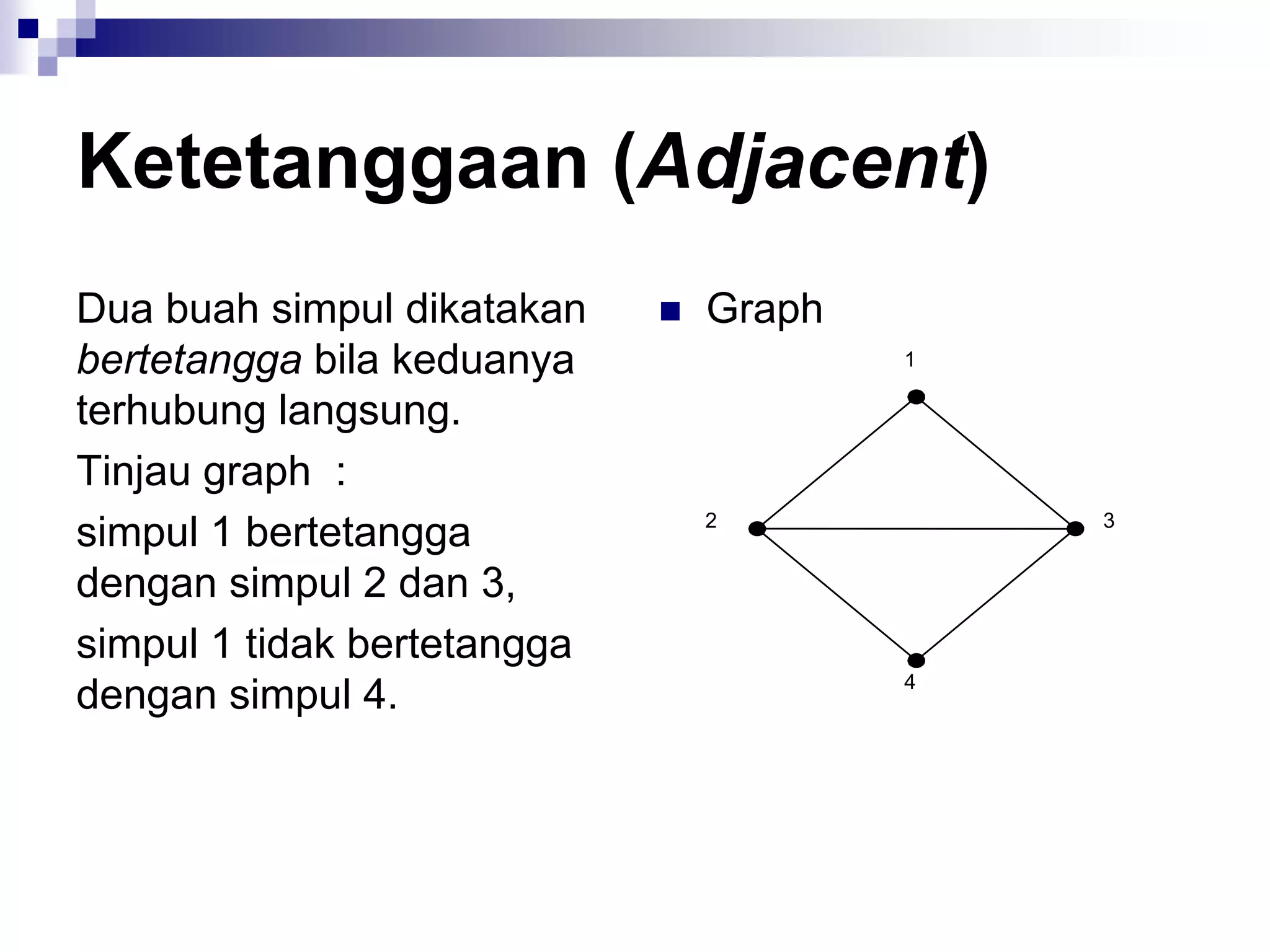 Ketetanggaan (Adjacent)

Dua buah simpul dikatakan bertetangga bila keduanya terhubung langsung.

Tinjau graph :

simpul 1 bertetangga dengan simpul 2 dan 3,

simpul 1 tidak bertetangga dengan simpul 4.

Graph

1

2

3

4